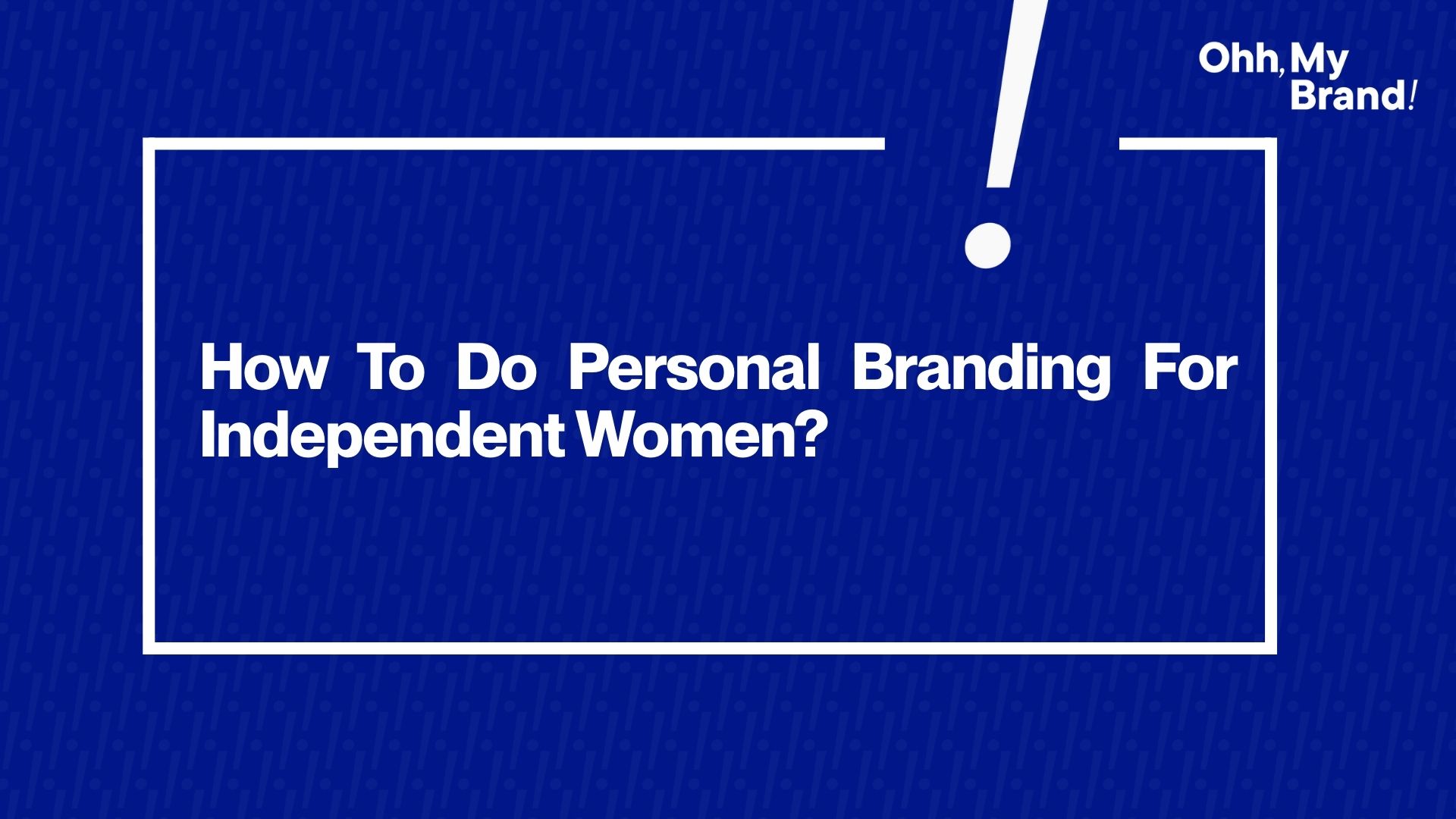 Ohh, My Brand!

How To Do Personal Branding For Independent Women?